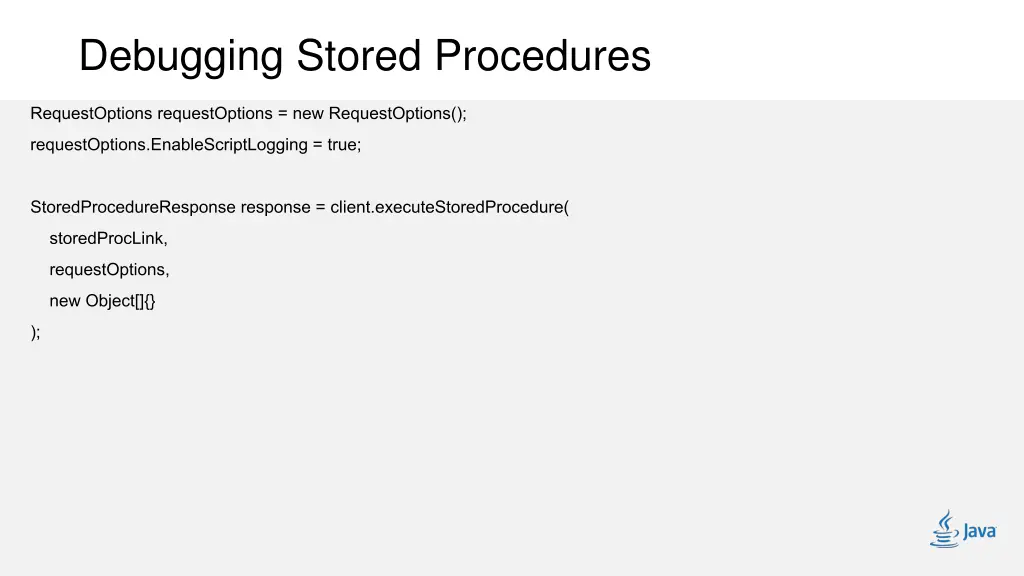 Debugging Stored Procedures

RequestOptions requestOptions = new RequestOptions();
requestOptions.EnableScriptLogging = true;

StoredProcedureResponse response = client.executeStoredProcedure(
storedProcLink,
requestOptions,
new Object[]{}
);

Java